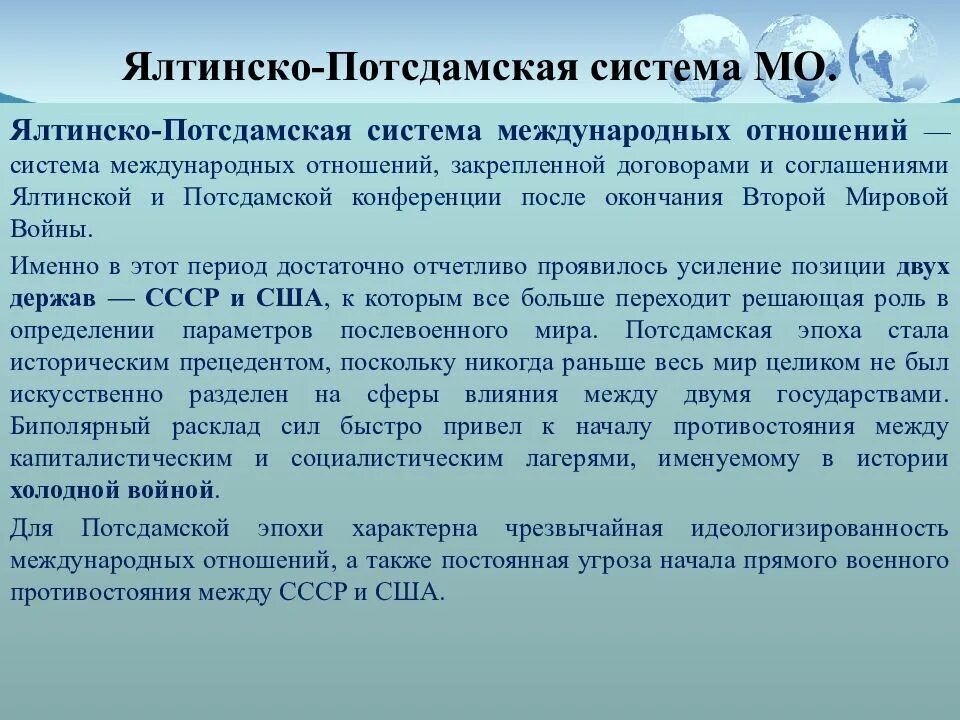 Ялтинско-Потсдамская система МО.

Ялтинско-Потсдамская система международных отношений — система международных отношений, закрепленной договорами и соглашениями Ялтинской и Потсдамской конференции после окончания Второй Мировой Войны.

Именно в этот период достаточно отчетливо проявилось усиление позиции двух держав — СССР и США, к которым все больше переходит решающая роль в определении параметров послевоенного мира. Потсдамская эпоха стала историческим прецедентом, поскольку никогда раньше весь мир целиком не был искусственно разделен на сферы влияния между двумя государствами. Биполярный расклад сил быстро привел к началу противостояния между капиталистическим и социалистическим лагерями, именуемому в истории холодной войной.

Для Потсдамской эпохи характерна чрезвычайная идеологизированность международных отношений, а также постоянная угроза начала прямого военного противостояния между СССР и США.